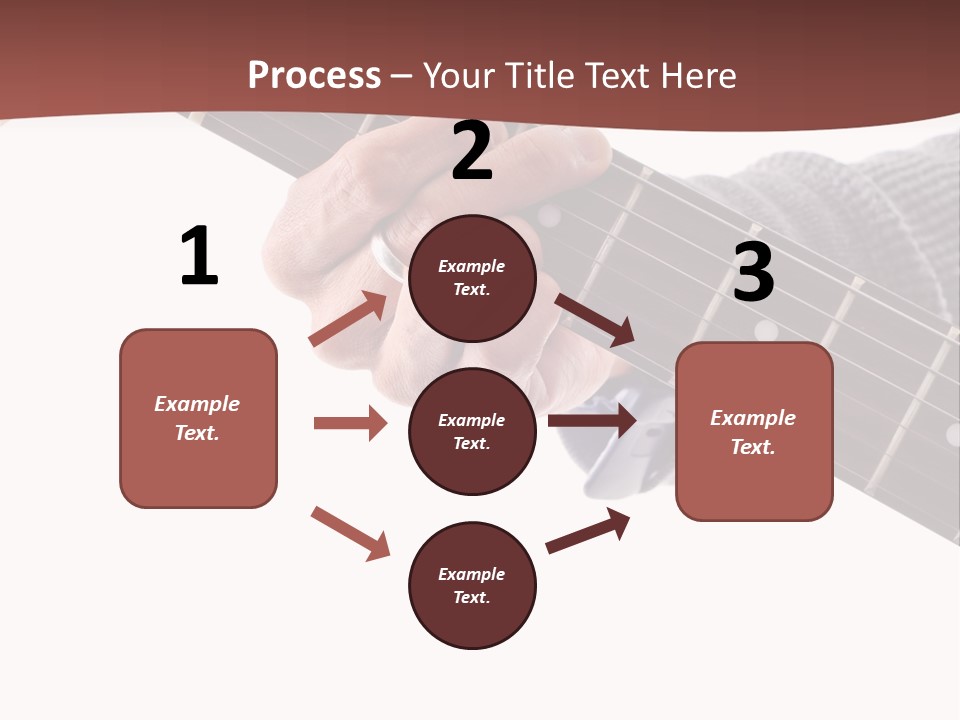 Process – Your Title Text Here

1

Example Text.

2

Example Text.

Example Text.

Example Text.

3

Example Text.